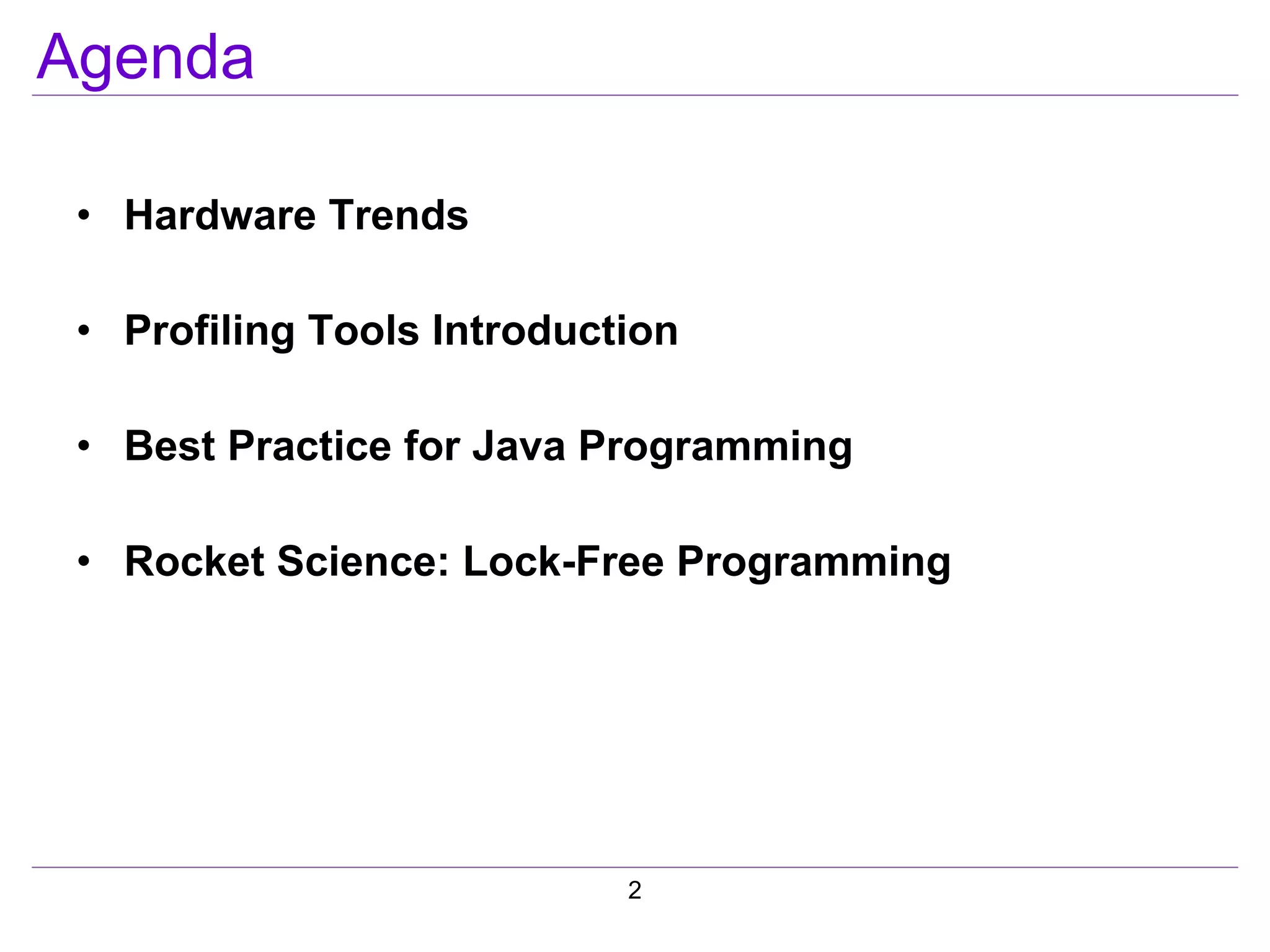 Agenda

• Hardware Trends

• Profiling Tools Introduction

• Best Practice for Java Programming

• Rocket Science: Lock-Free Programming

2